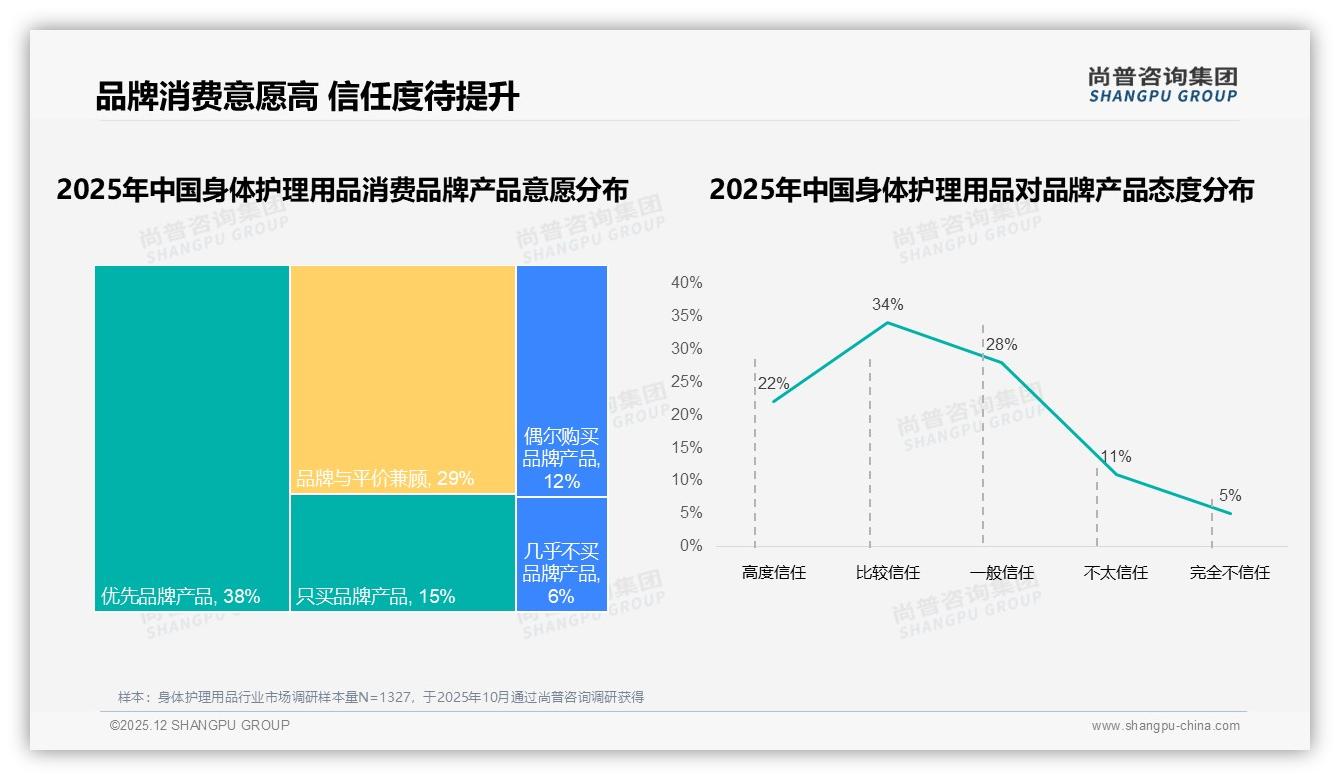 品牌消费意愿高 信任度待提升

尚普咨询集团
SHANGPU GROUP

2025年中国身体护理用品消费品牌产品意愿分布

优先品牌产品, 38%
品牌与平价兼顾, 29%
只买品牌产品, 15%
偶尔购买品牌产品, 12%
几乎不买品牌产品, 6%

2025年中国身体护理用品对品牌产品态度分布

40%
35%
30%
25%
20%
15%
10%
5%
0%

22%
34%
28%
11%
5%

高度信任
比较信任
一般信任
不太信任
完全不信任

尚普咨询集团
SHANGPU GROUP

样本：身体护理用品行业市场调研样本量N=1327，于2025年10月通过尚普咨询调研获得

©2025.12 SHANGPU GROUP
www.shangpu-china.com